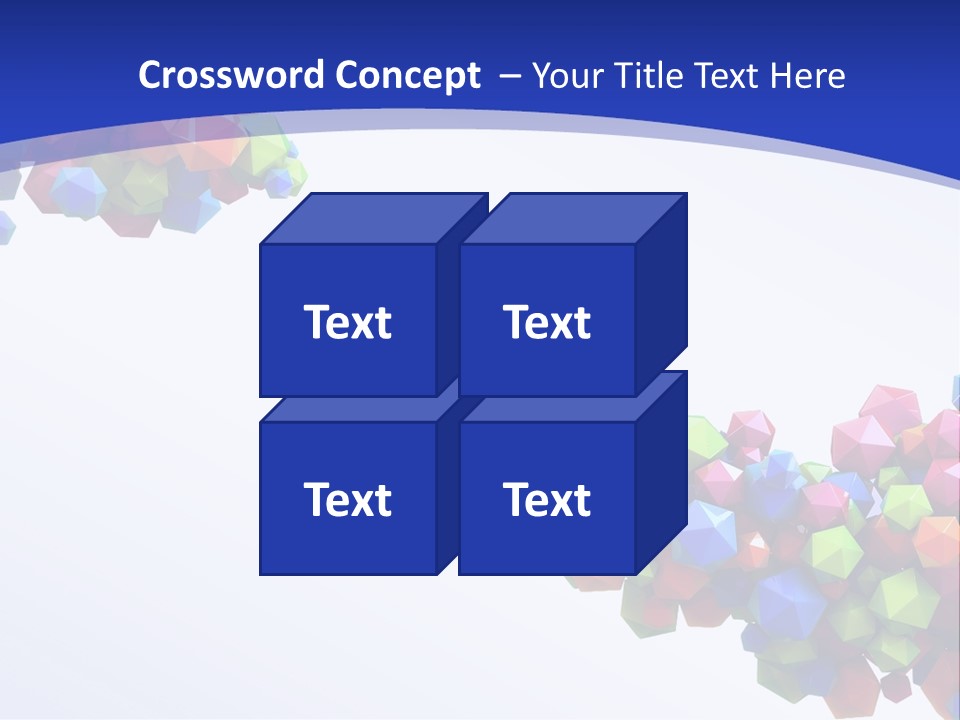 Crossword Concept – Your Title Text Here

Text

Text

Text

Text